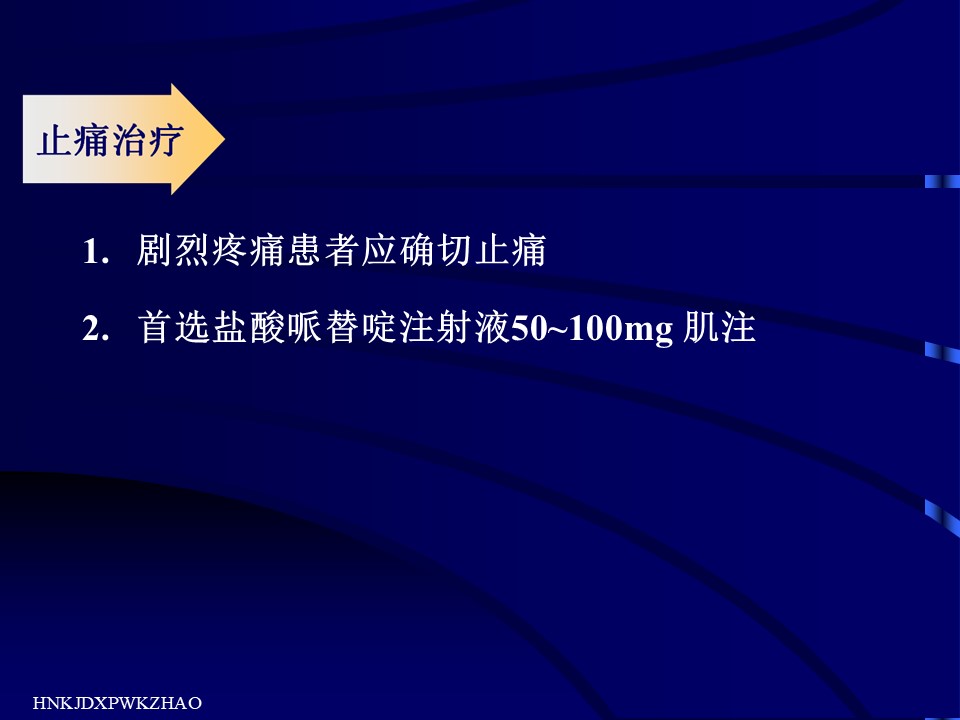 止痛治疗

1. 剧烈疼痛患者应确切止痛

2. 首选盐酸哌替啶注射液50~100mg 肌注

HNKJDXPWKZHAO